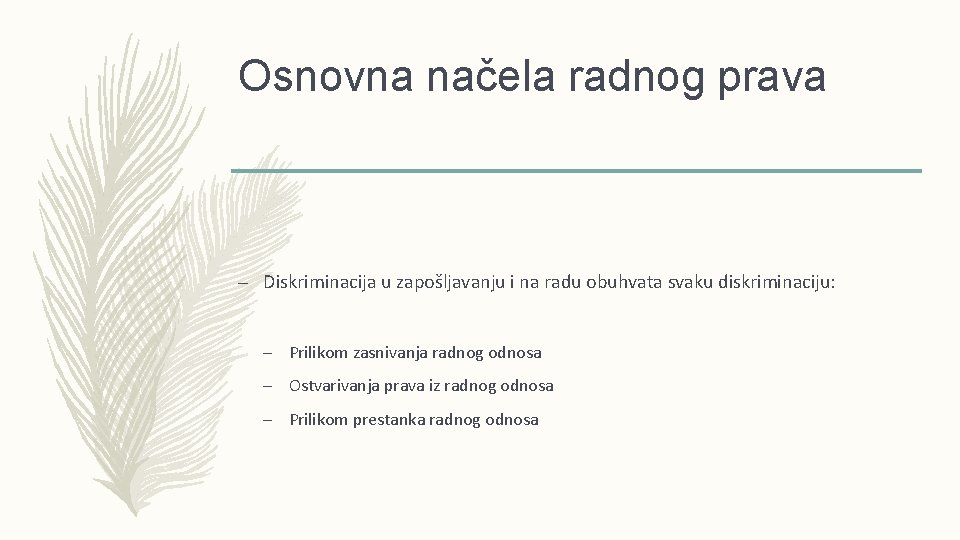 Osnovna načela radnog prava

– Diskriminacija u zapošljavanju i na radu obuhvata svaku diskriminaciju:

– Prilikom zasnivanja radnog odnosa

– Ostvarivanja prava iz radnog odnosa

– Prilikom prestanka radnog odnosa